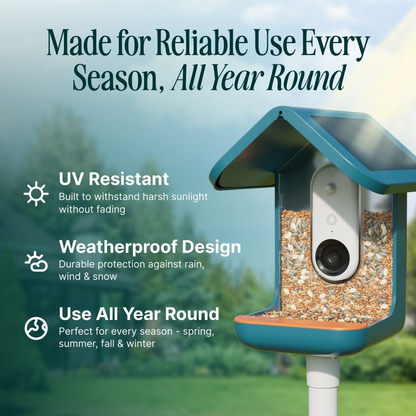 Made for Reliable Use Every Season, All Year Round

UV Resistant
Built to withstand harsh sunlight without fading

Weatherproof Design
Durable protection against rain, wind & snow

Use All Year Round
Perfect for every season - spring, summer, fall & winter